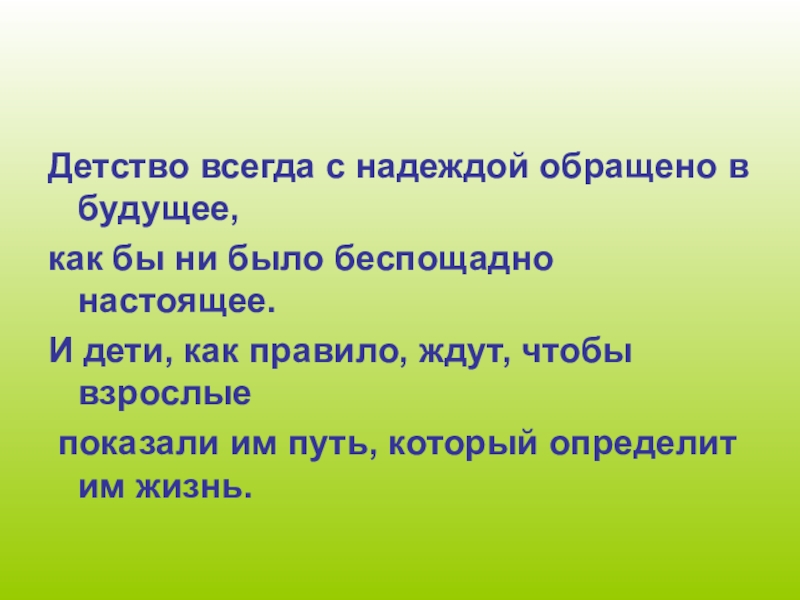 Детство всегда с надеждой обращено в будущее,

как бы ни было беспощадно настоящее.

И дети, как правило, ждут, чтобы взрослые

показали им путь, который определит им жизнь.